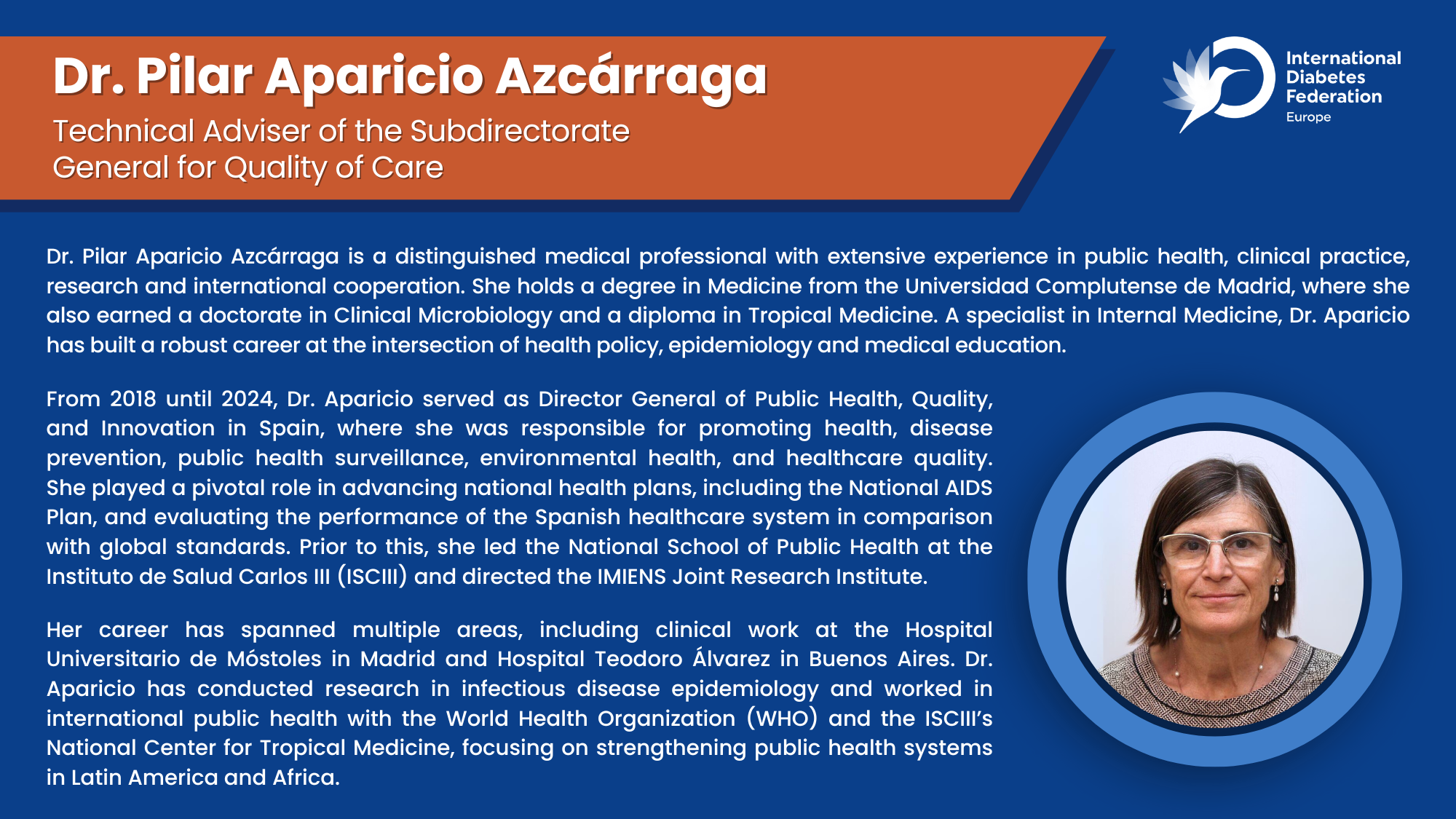 Dr. Pilar Aparicio Azcárraga
Technical Adviser of the Subdirectorate General for Quality of Care

International Diabetes Federation
Europe

Dr. Pilar Aparicio Azcárraga is a distinguished medical professional with extensive experience in public health, clinical practice, research and international cooperation. She holds a degree in Medicine from the Universidad Complutense de Madrid, where she also earned a doctorate in Clinical Microbiology and a diploma in Tropical Medicine. A specialist in Internal Medicine, Dr. Aparicio has built a robust career at the intersection of health policy, epidemiology and medical education.

From 2018 until 2024, Dr. Aparicio served as Director General of Public Health, Quality, and Innovation in Spain, where she was responsible for promoting health, disease prevention, public health surveillance, environmental health, and healthcare quality. She played a pivotal role in advancing national health plans, including the National AIDS Plan, and evaluating the performance of the Spanish healthcare system in comparison with global standards. Prior to this, she led the National School of Public Health at the Instituto de Salud Carlos III (ISCIII) and directed the IMIENS Joint Research Institute.

Her career has spanned multiple areas, including clinical work at the Hospital Universitario de Móstoles in Madrid and Hospital Teodoro Álvarez in Buenos Aires. Dr. Aparicio has conducted research in infectious disease epidemiology and worked in international public health with the World Health Organization (WHO) and the ISCIII's National Center for Tropical Medicine, focusing on strengthening public health systems in Latin America and Africa.